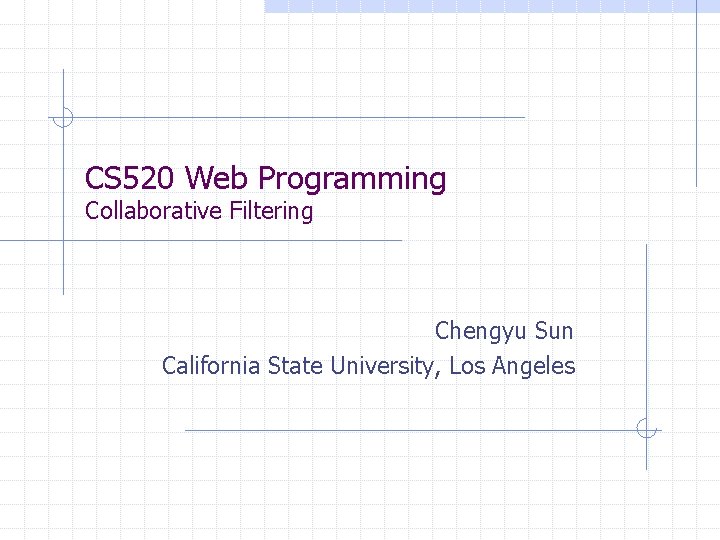 CS520 Web Programming
Collaborative Filtering

Chengyu Sun
California State University, Los Angeles